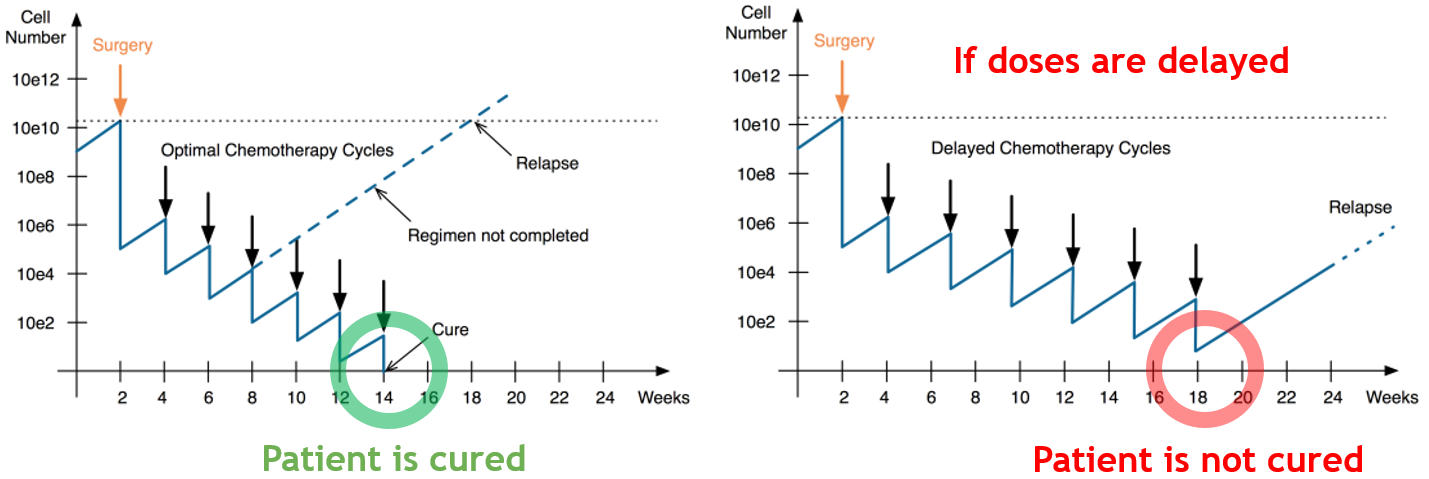 Cell Number

Surgery

10e12

10e10

10e8

10e6

10e4

10e2

Optimal Chemotherapy Cycles

Relapse

Regimen not completed

Cure

2 4 6 8 10 12 14 16 18 20 22 24 Weeks

Patient is cured

Cell Number

Surgery

If doses are delayed

10e12

10e10

10e8

10e6

10e4

10e2

Delayed Chemotherapy Cycles

Relapse

2 4 6 8 10 12 14 16 18 20 22 24 Weeks

Patient is not cured